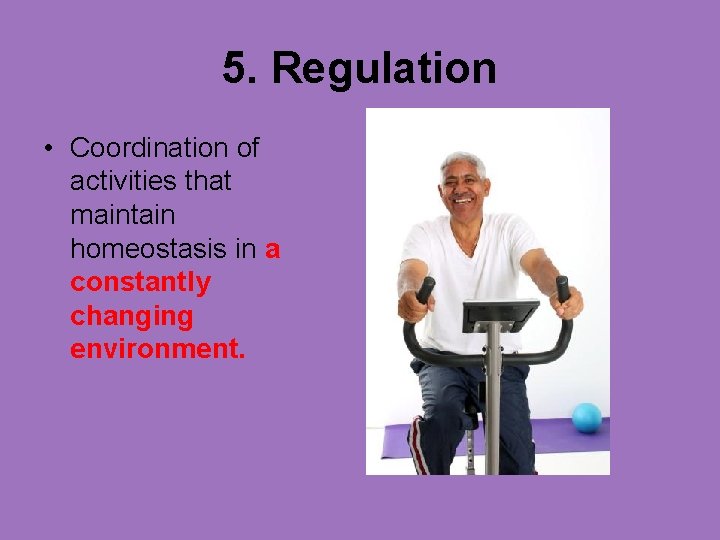 5. Regulation

• Coordination of activities that maintain homeostasis in a constantly changing environment.